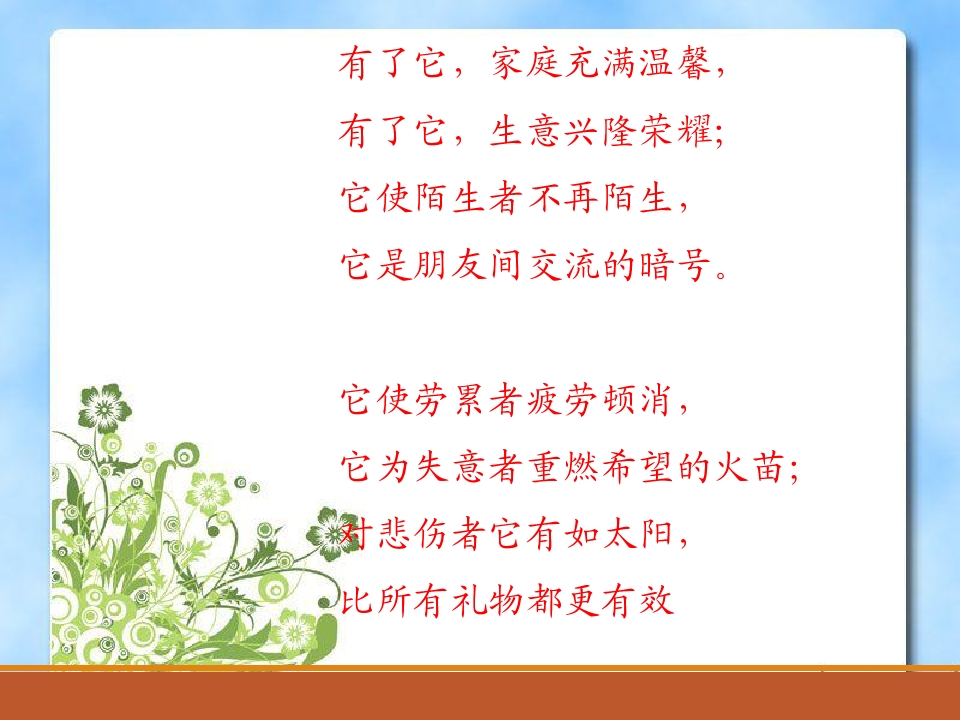 有了它，家庭充满温馨，
有了它，生意兴隆荣耀;
它使陌生者不再陌生，
它是朋友间交流的暗号。

它使劳累者疲劳顿消，
它为失意者重燃希望的火苗;
对悲伤者它有如太阳，
比所有礼物都更有效